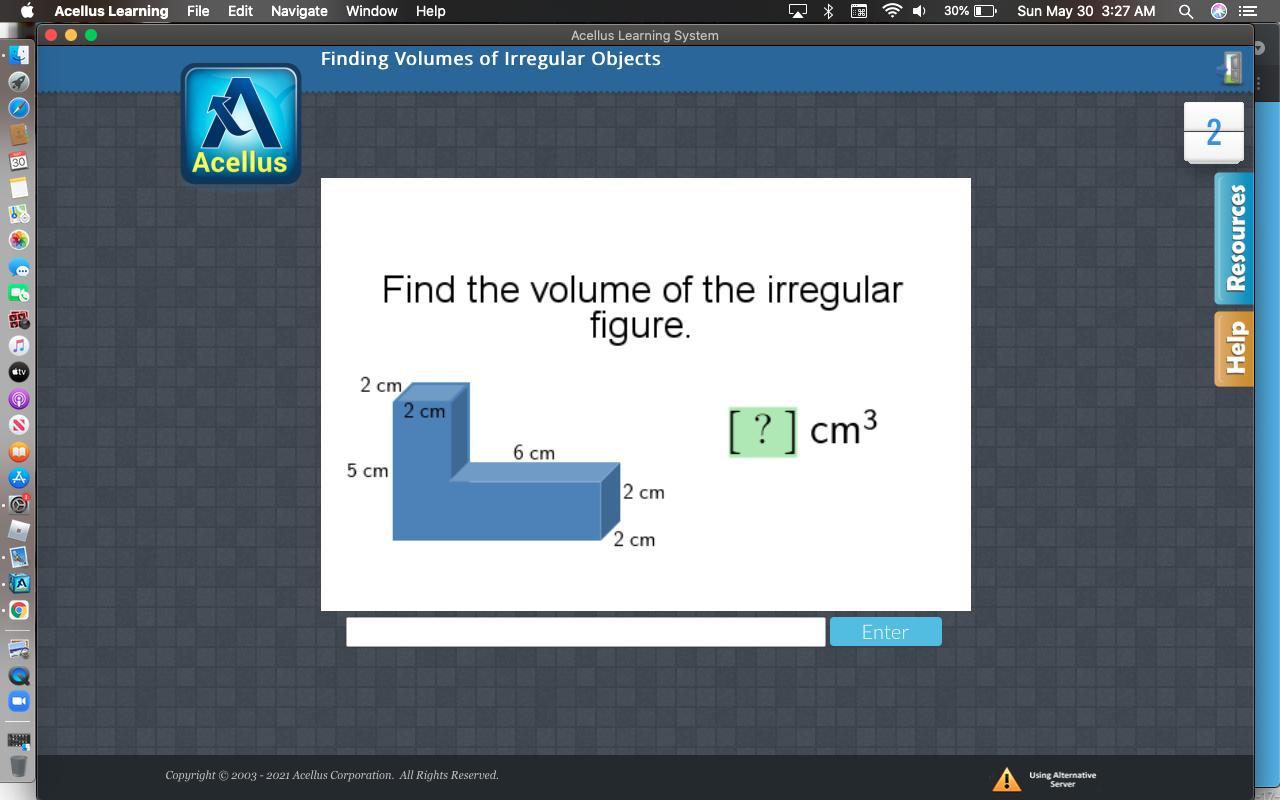 Acellus Learning File Edit Navigate Window Help

30% Sun May 30 3:27 AM

Acellus Learning System

Finding Volumes of Irregular Objects

Acellus

2

Resources

Help

Find the volume of the irregular figure.

2 cm
2 cm
5 cm
6 cm
2 cm
2 cm

[ ? ] $cm^3$

Enter

Copyright © 2003 - 2021 Acellus Corporation. All Rights Reserved.

Using Alternative Server